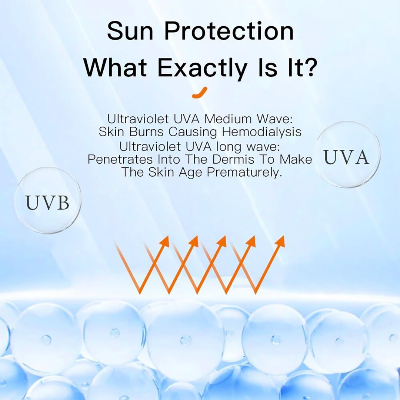 Sun Protection
What Exactly Is It?

Ultraviolet UVA Medium Wave:
Skin Burns Causing Hemodialysis
Ultraviolet UVA long wave:
Penetrates Into The Dermis To Make
The Skin Age Prematurely.

UVA

UVB